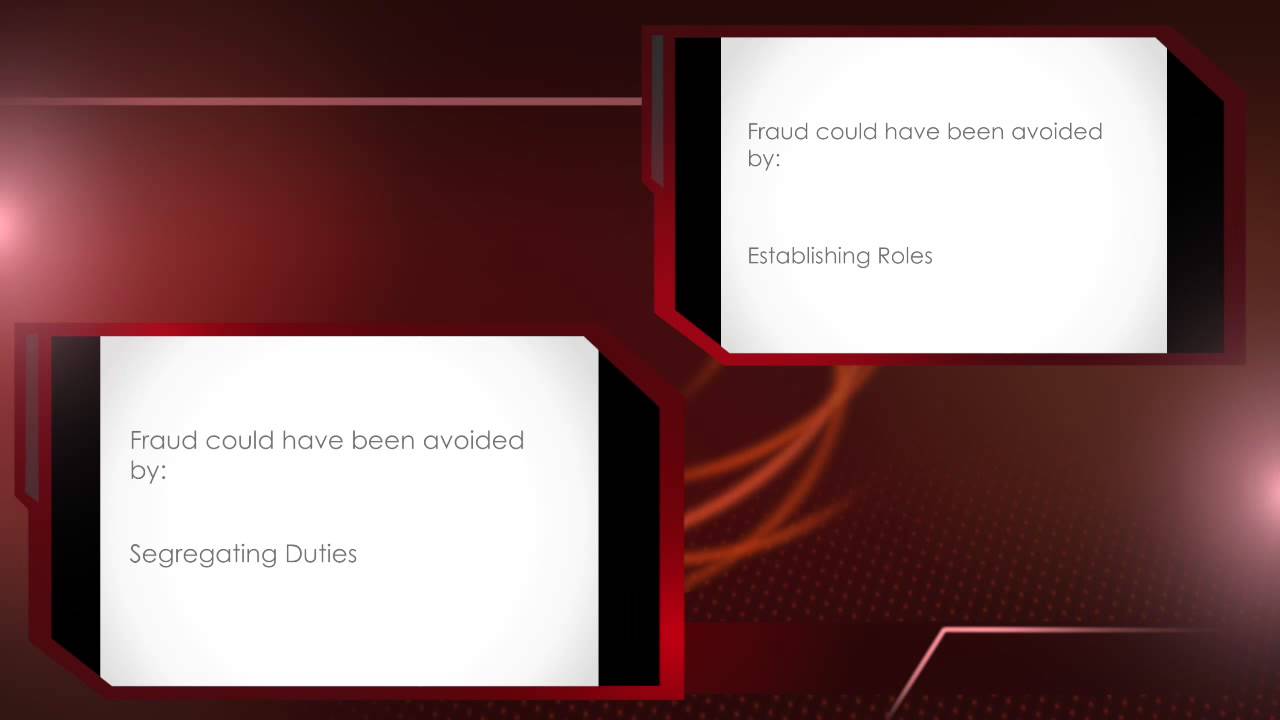 Fraud could have been avoided by:

Establishing Roles

Fraud could have been avoided by:

Segregating Duties